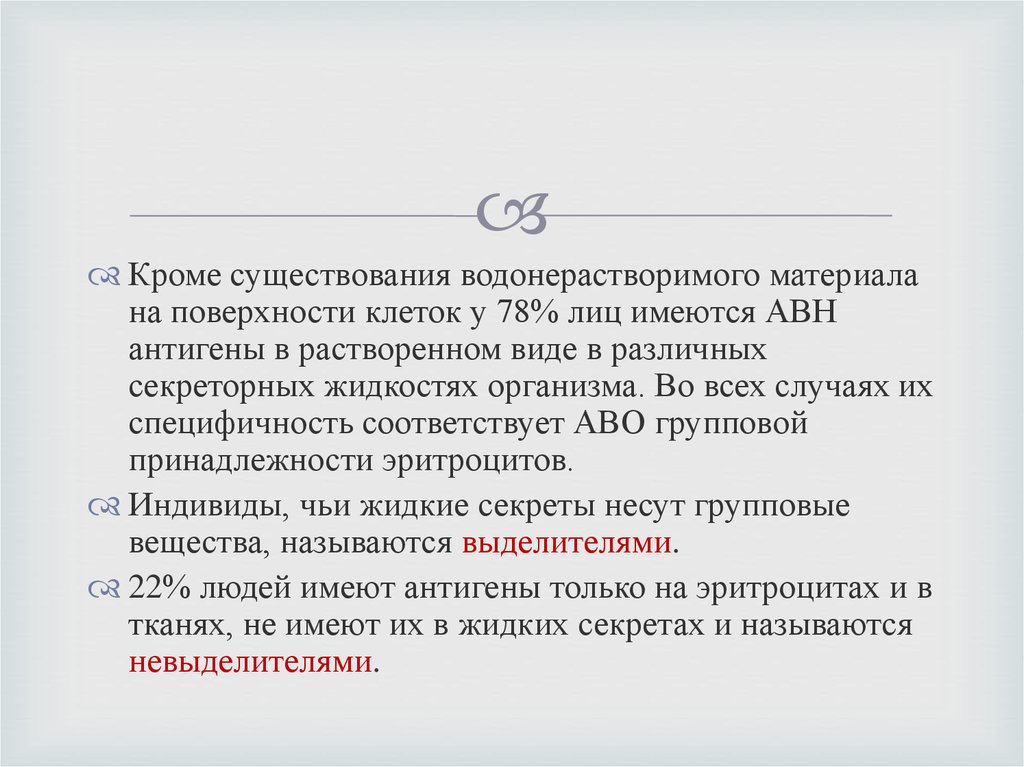 Кроме существования водонерастворимого материала на поверхности клеток у 78% лиц имеются АВН антигены в растворенном виде в различных секреторных жидкостях организма. Во всех случаях их специфичность соответствует АВО групповой принадлежности эритроцитов.

Индивиды, чьи жидкие секреты несут групповые вещества, называются выделителями.

22% людей имеют антигены только на эритроцитах и в тканях, не имеют их в жидких секретах и называются невыделителями.